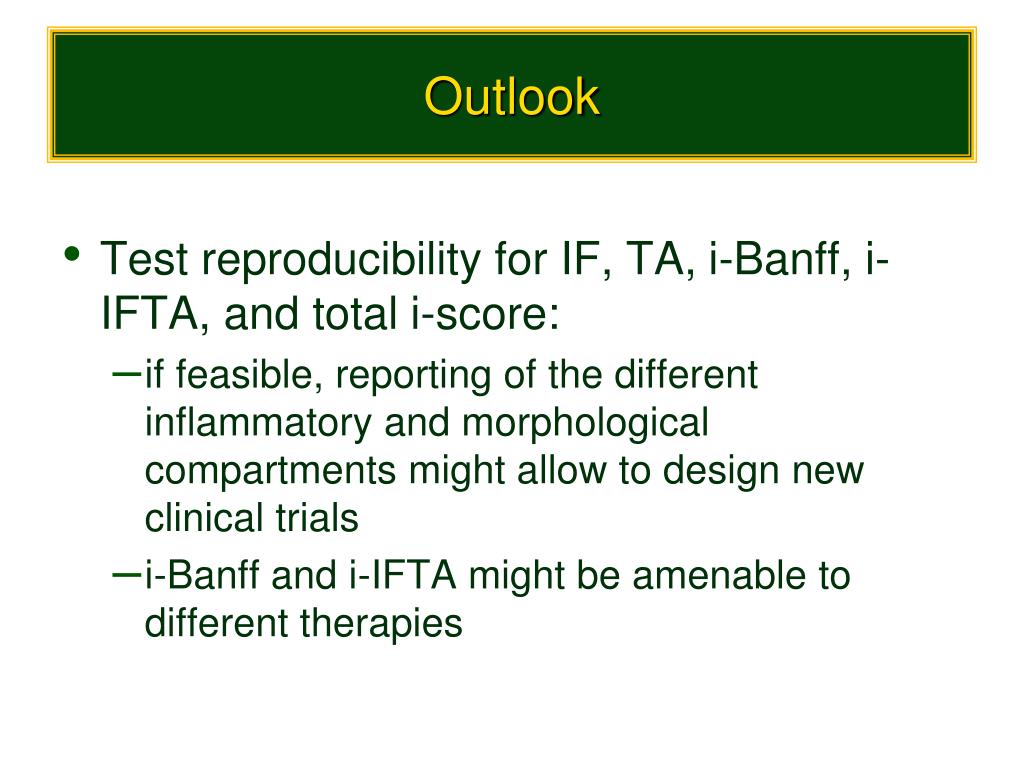 Outlook

• Test reproducibility for IF, TA, i-Banff, i-IFTA, and total i-score:
– if feasible, reporting of the different inflammatory and morphological compartments might allow to design new clinical trials
– i-Banff and i-IFTA might be amenable to different therapies